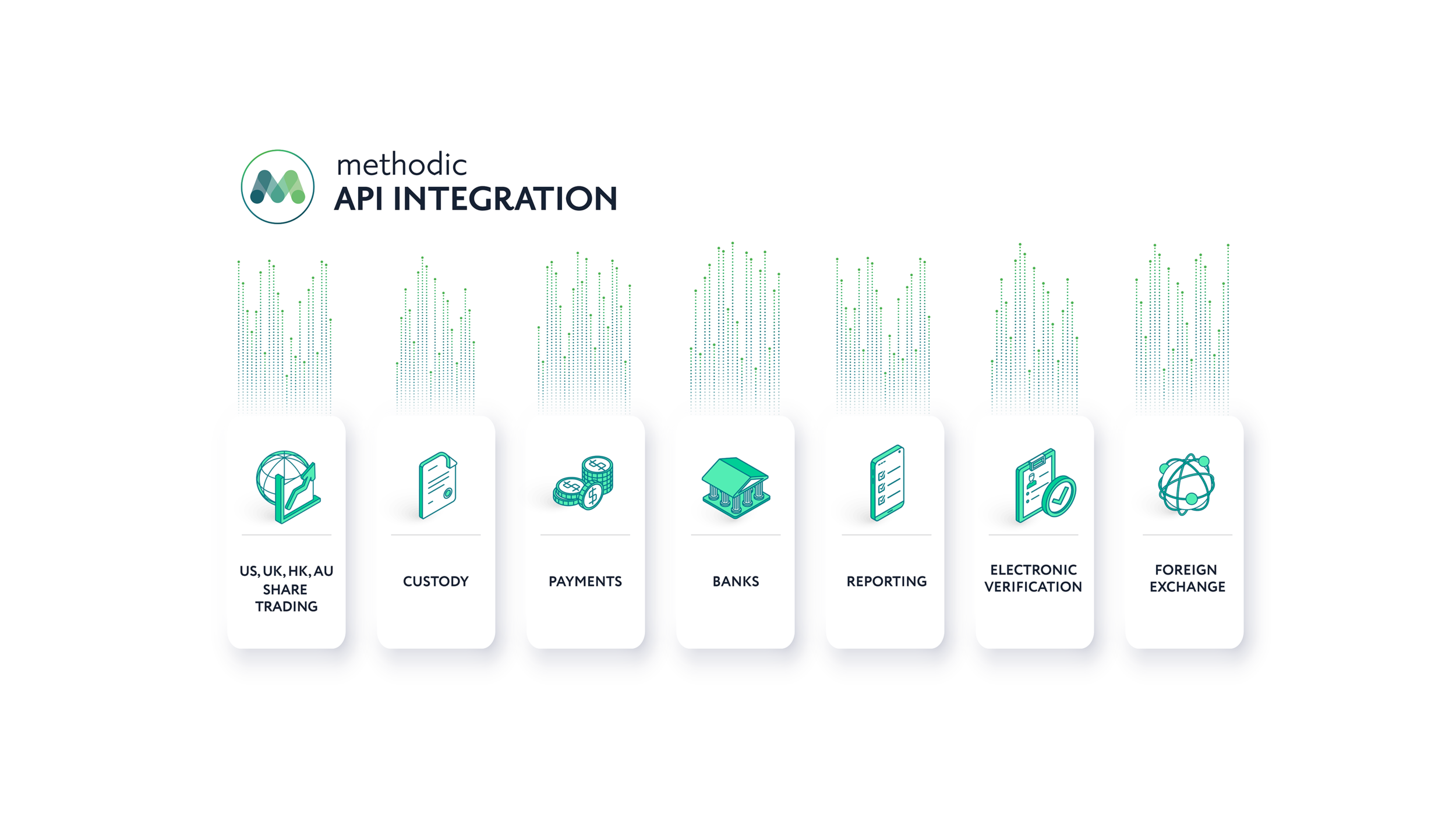 methodic
API INTEGRATION

US, UK, HK, AU SHARE TRADING

CUSTODY

PAYMENTS

BANKS

REPORTING

ELECTRONIC VERIFICATION

FOREIGN EXCHANGE